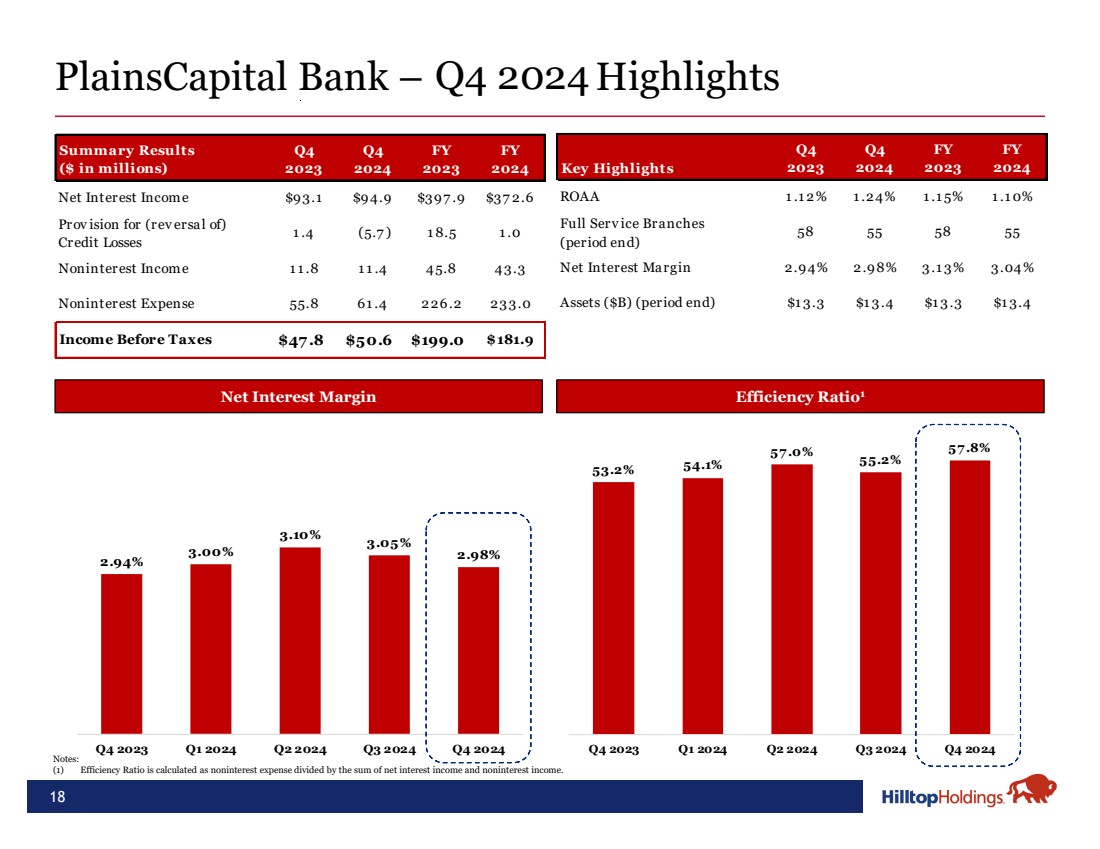 PlainsCapital Bank – Q4 2024 Highlights

| Summary Results ($ in millions) | Q4 2023 | Q4 2024 | FY 2023 | FY 2024 |
|---|---|---|---|---|
| Net Interest Income | $93.1 | $94.9 | $397.9 | $372.6 |
| Provision for (reversal of) Credit Losses | 1.4 | (5.7) | 18.5 | 1.0 |
| Noninterest Income | 11.8 | 11.4 | 45.8 | 43.3 |
| Noninterest Expense | 55.8 | 61.4 | 226.2 | 233.0 |
| Income Before Taxes | $47.8 | $50.6 | $199.0 | $181.9 |

| Key Highlights | Q4 2023 | Q4 2024 | FY 2023 | FY 2024 |
|---|---|---|---|---|
| ROAA | 1.12% | 1.24% | 1.15% | 1.10% |
| Full Service Branches (period end) | 58 | 55 | 58 | 55 |
| Net Interest Margin | 2.94% | 2.98% | 3.13% | 3.04% |
| Assets ($B) (period end) | $13.3 | $13.4 | $13.3 | $13.4 |

Net Interest Margin

2.94% 3.00% 3.10% 3.05% 2.98%

Q4 2023 Q1 2024 Q2 2024 Q3 2024 Q4 2024

Efficiency Ratio¹

53.2% 54.1% 57.0% 55.2% 57.8%

Q4 2023 Q1 2024 Q2 2024 Q3 2024 Q4 2024

Notes:
(1) Efficiency Ratio is calculated as noninterest expense divided by the sum of net interest income and noninterest income.

18

HilltopHoldings.